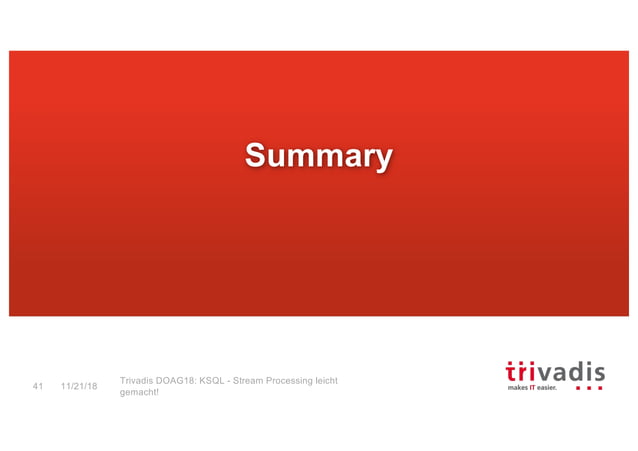 Summary

41 11/21/18 Trivadis DOAG18: KSQL - Stream Processing leicht gemacht!

trivadis
makes IT easier.